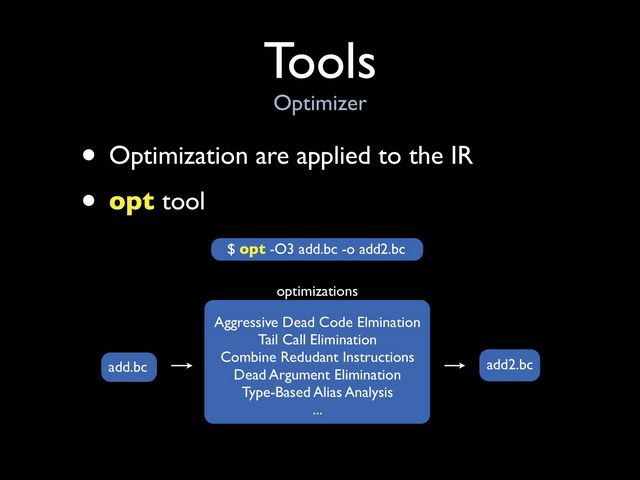 Tools
Optimizer

• Optimization are applied to the IR

• opt tool

$ opt -O3 add.bc -o add2.bc

optimizations

add.bc → Aggressive Dead Code Elmination
Tail Call Elimination
Combine Redudant Instructions
Dead Argument Elimination
Type-Based Alias Analysis
... → add2.bc